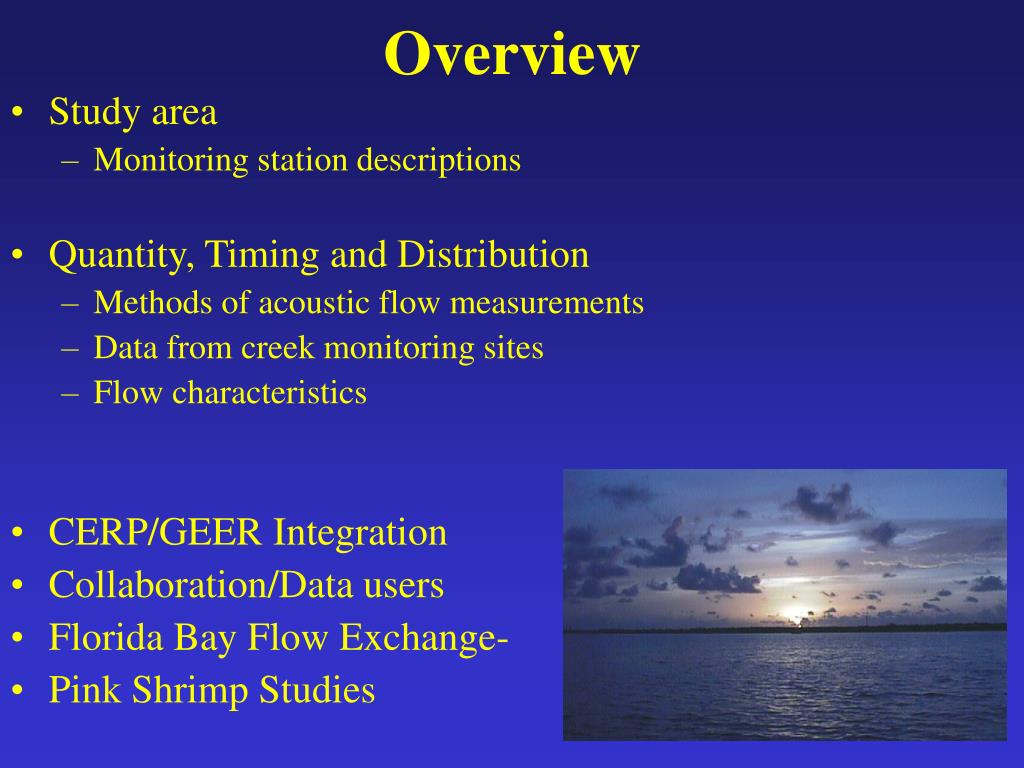 Overview

• Study area
– Monitoring station descriptions

• Quantity, Timing and Distribution
– Methods of acoustic flow measurements
– Data from creek monitoring sites
– Flow characteristics

• CERP/GEER Integration
• Collaboration/Data users
• Florida Bay Flow Exchange-
• Pink Shrimp Studies